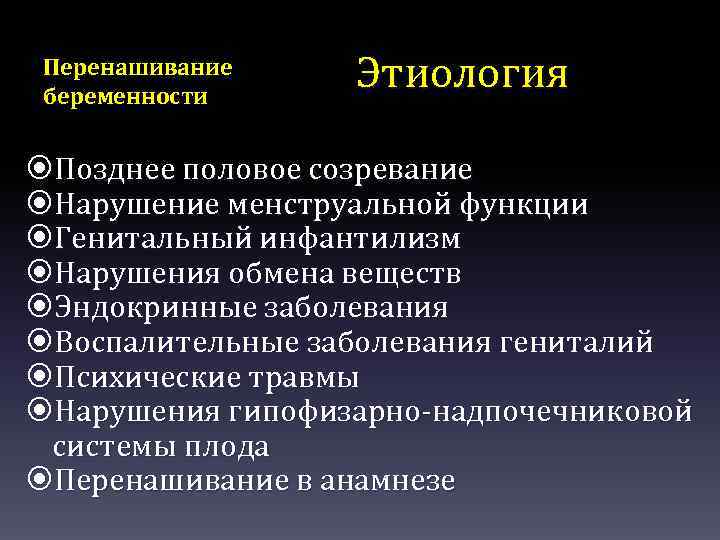 Перенашивание беременности

Этиология

Позднее половое созревание
Нарушение менструальной функции
Генитальный инфантилизм
Нарушения обмена веществ
Эндокринные заболевания
Воспалительные заболевания гениталий
Психические травмы
Нарушения гипофизарно-надпочечниковой системы плода
Перенашивание в анамнезе